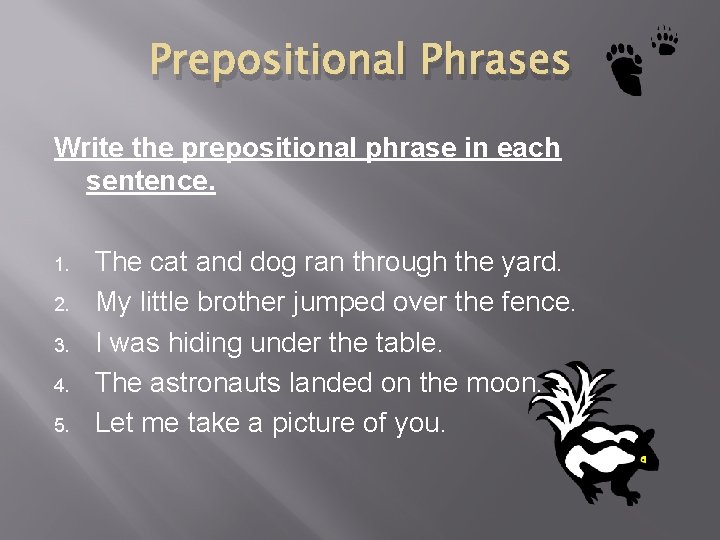 Prepositional Phrases

Write the prepositional phrase in each sentence.

1. The cat and dog ran through the yard.
2. My little brother jumped over the fence.
3. I was hiding under the table.
4. The astronauts landed on the moon.
5. Let me take a picture of you.